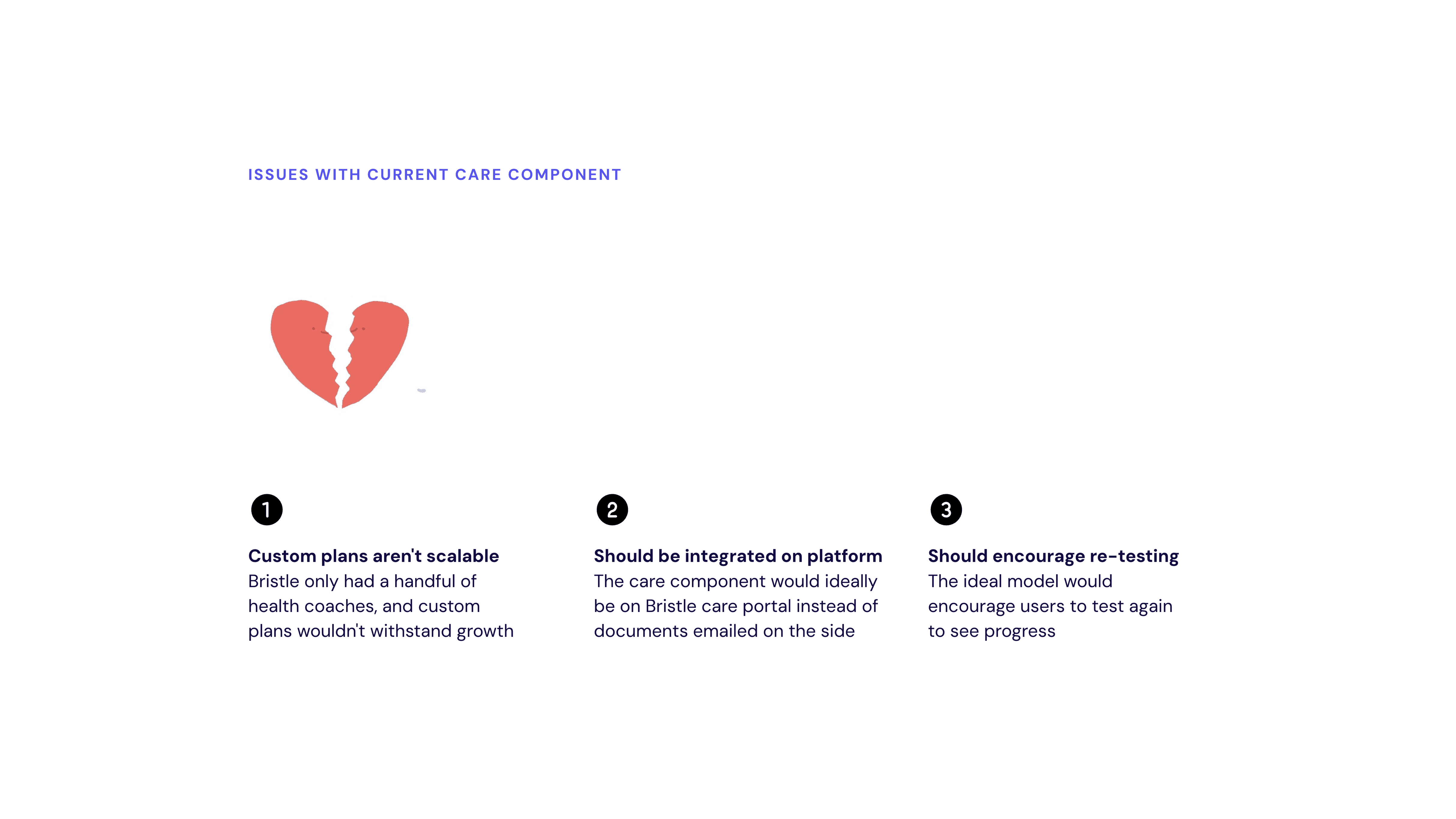 ISSUES WITH CURRENT CARE COMPONENT

1

Custom plans aren't scalable
Bristle only had a handful of health coaches, and custom plans wouldn't withstand growth

2

Should be integrated on platform
The care component would ideally be on Bristle care portal instead of documents emailed on the side

3

Should encourage re-testing
The ideal model would encourage users to test again to see progress